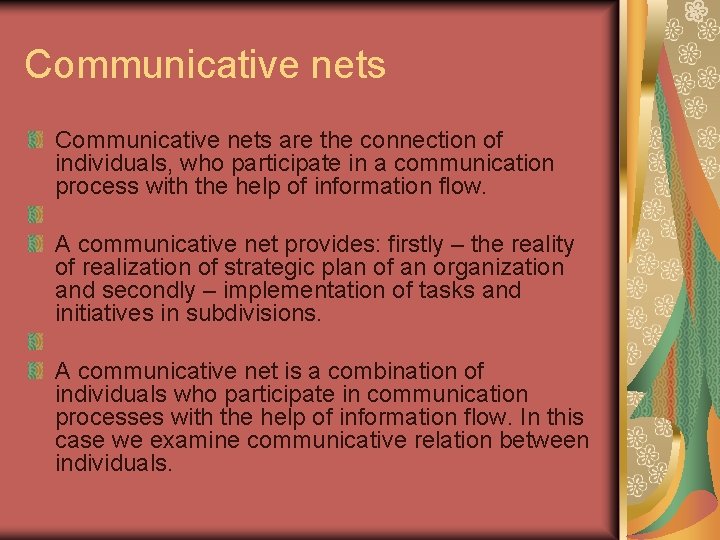 Communicative nets

Communicative nets are the connection of individuals, who participate in a communication process with the help of information flow.

A communicative net provides: firstly – the reality of realization of strategic plan of an organization and secondly – implementation of tasks and initiatives in subdivisions.

A communicative net is a combination of individuals who participate in communication processes with the help of information flow. In this case we examine communicative relation between individuals.